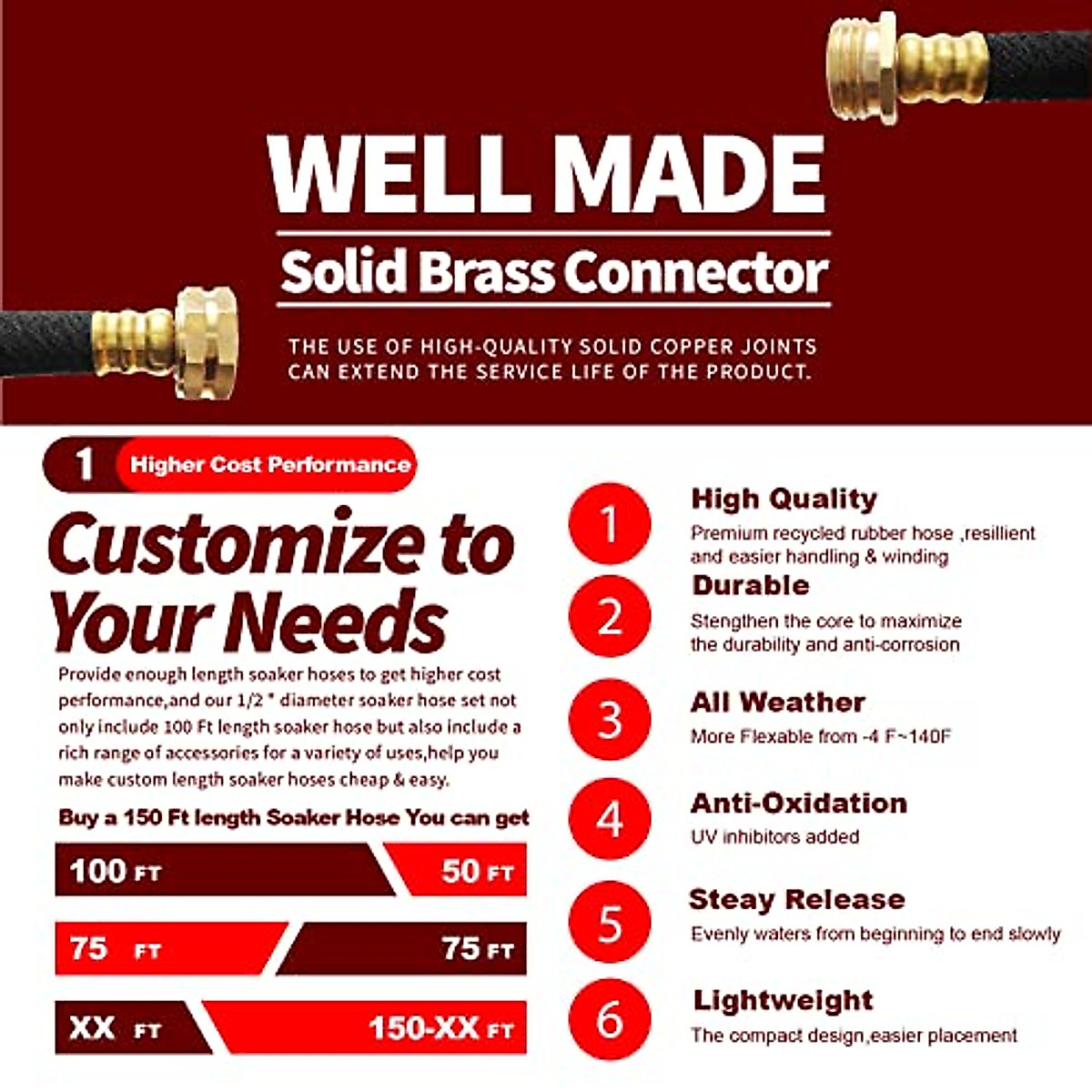 WELL MADE

Solid Brass Connector

THE USE OF HIGH-QUALITY SOLID COPPER JOINTS CAN EXTEND THE SERVICE LIFE OF THE PRODUCT.

1 Higher Cost Performance

Customize to Your Needs

Provide enough length soaker hoses to get higher cost performance,and our 1/2 " diameter soaker hose set not only include 100 Ft length soaker hose but also include a rich range of accessories for a variety of uses,help you make custom length soaker hoses cheap & easy.

Buy a 150 Ft length Soaker Hose You can get

100 FT 50 FT

75 FT 75 FT

XX FT 150-XX FT

1 High Quality
Premium recycled rubber hose ,resillient and easier handling & winding

2 Durable
Stengthen the core to maximize the durability and anti-corrosion

3 All Weather
More Flexable from -4 F~140F

4 Anti-Oxidation
UV inhibitors added

5 Steay Release
Evenly waters from beginning to end slowly

6 Lightweight
The compact design,easier placement